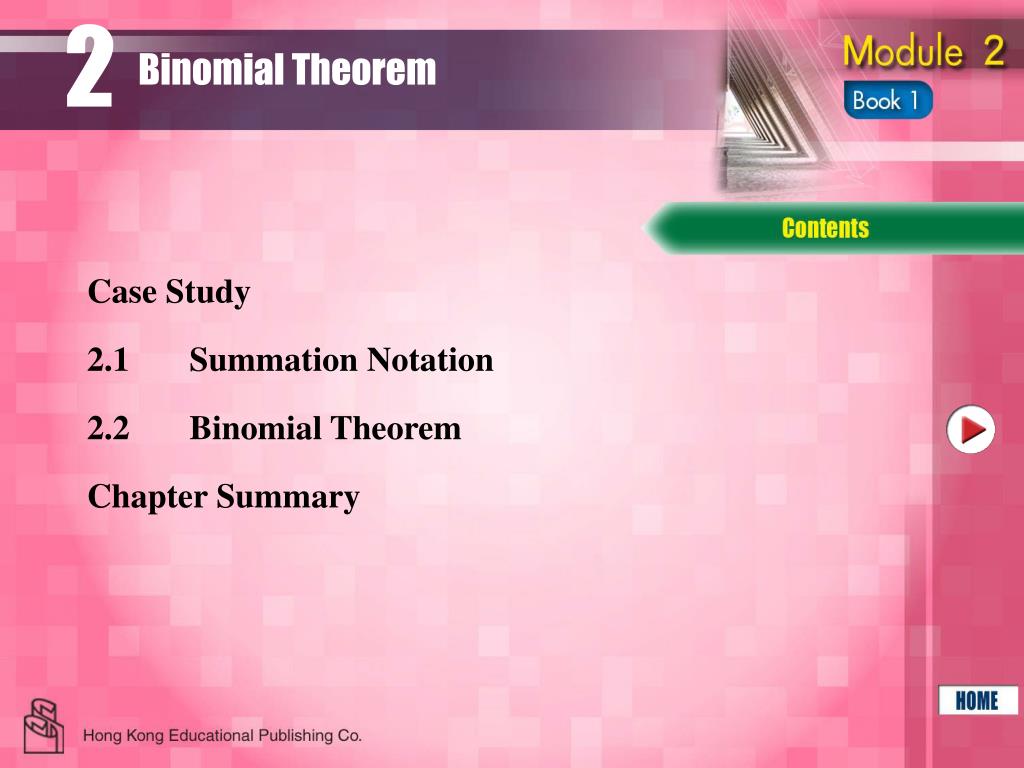 2 Binomial Theorem

Module 2

Book 1

Contents

Case Study

2.1 Summation Notation

2.2 Binomial Theorem

Chapter Summary

HOME

Hong Kong Educational Publishing Co.